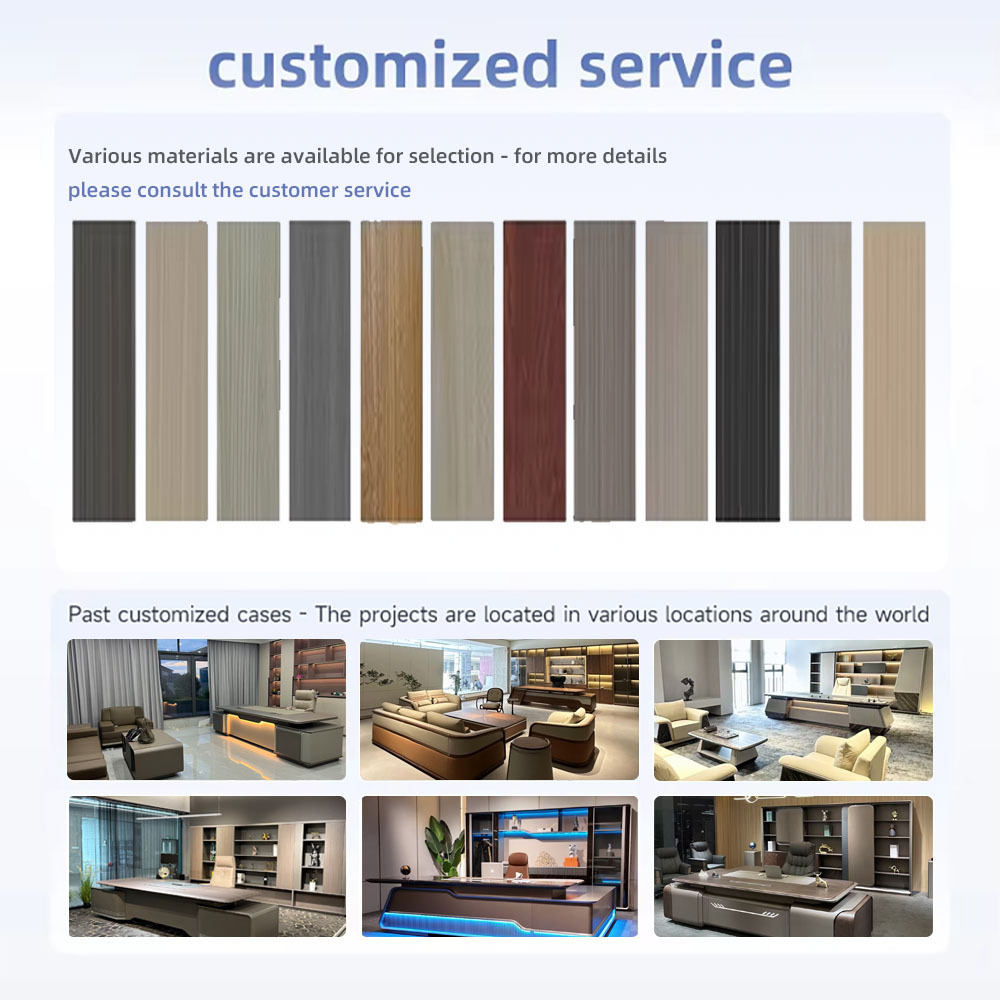 customized service

Various materials are available for selection - for more details
please consult the customer service

Past customized cases - The projects are located in various locations around the world